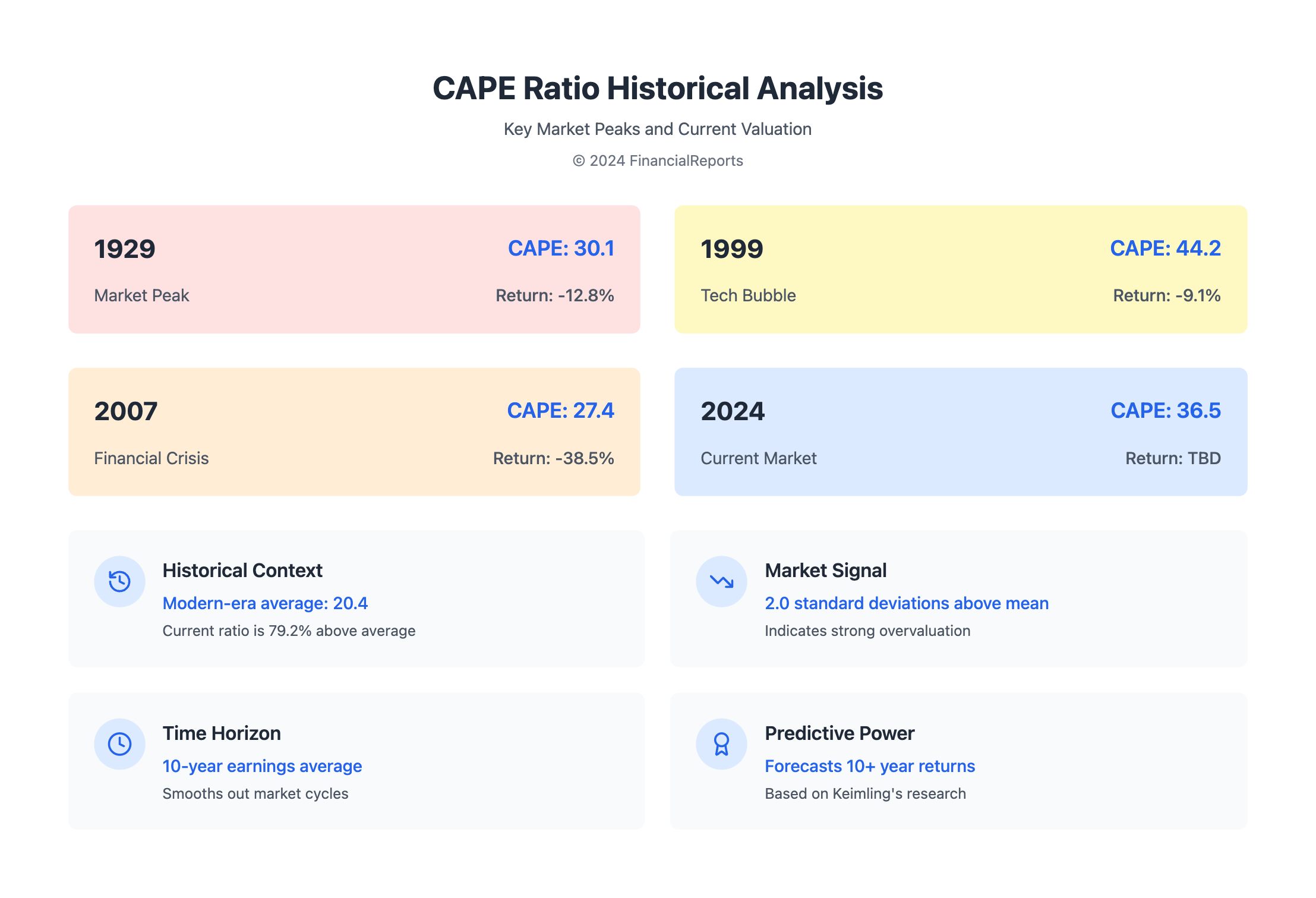 CAPE Ratio Historical Analysis

Key Market Peaks and Current Valuation

© 2024 FinancialReports

1929
CAPE: 30.1
Market Peak
Return: -12.8%

1999
CAPE: 44.2
Tech Bubble
Return: -9.1%

2007
CAPE: 27.4
Financial Crisis
Return: -38.5%

2024
CAPE: 36.5
Current Market
Return: TBD

Historical Context
Modern-era average: 20.4
Current ratio is 79.2% above average

Market Signal
2.0 standard deviations above mean
Indicates strong overvaluation

Time Horizon
10-year earnings average
Smooths out market cycles

Predictive Power
Forecasts 10+ year returns
Based on Keimling's research